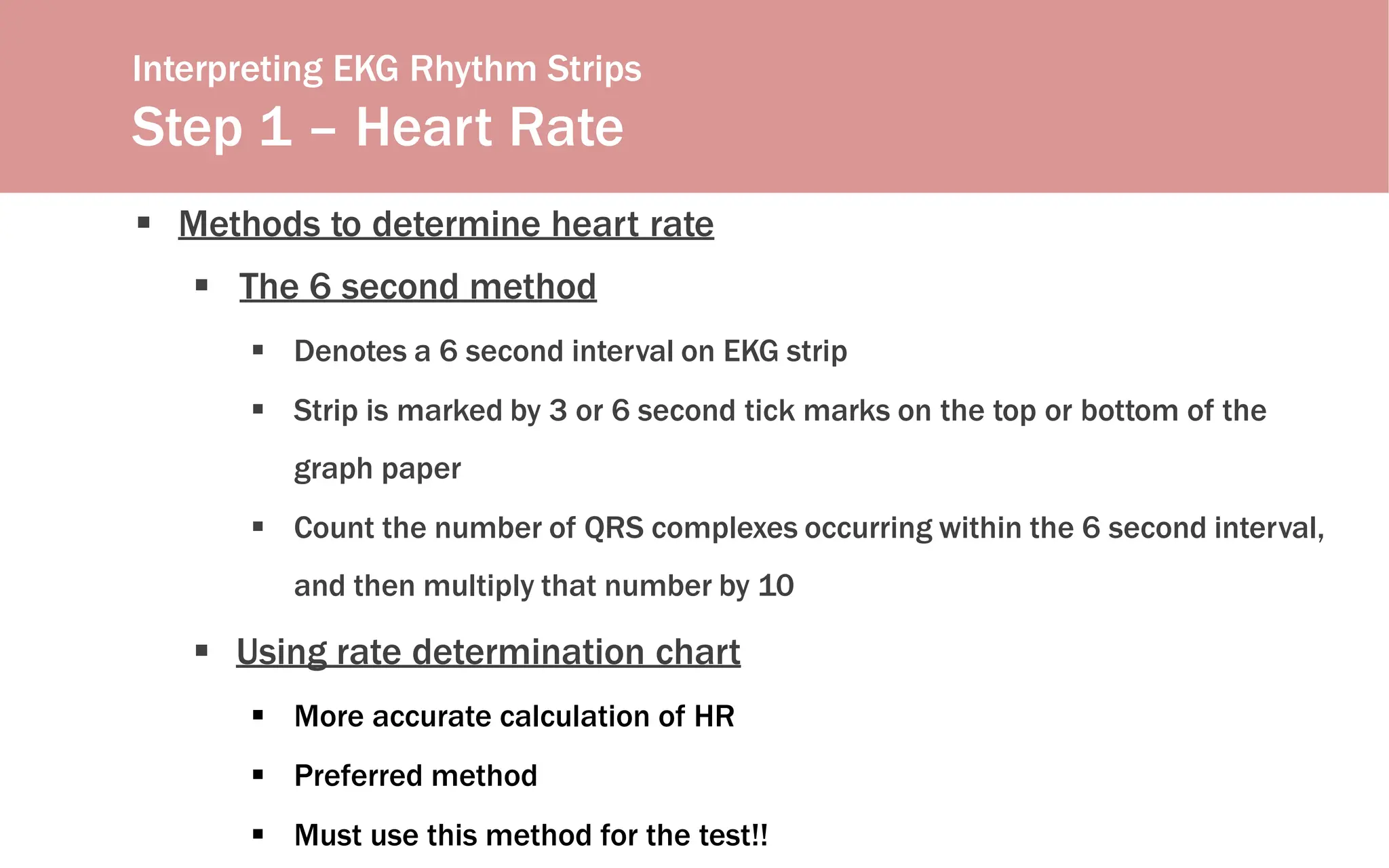 Interpreting EKG Rhythm Strips
Step 1 – Heart Rate

▪ Methods to determine heart rate
▪ The 6 second method
▪ Denotes a 6 second interval on EKG strip
▪ Strip is marked by 3 or 6 second tick marks on the top or bottom of the graph paper
▪ Count the number of QRS complexes occurring within the 6 second interval, and then multiply that number by 10
▪ Using rate determination chart
▪ More accurate calculation of HR
▪ Preferred method
▪ Must use this method for the test!!